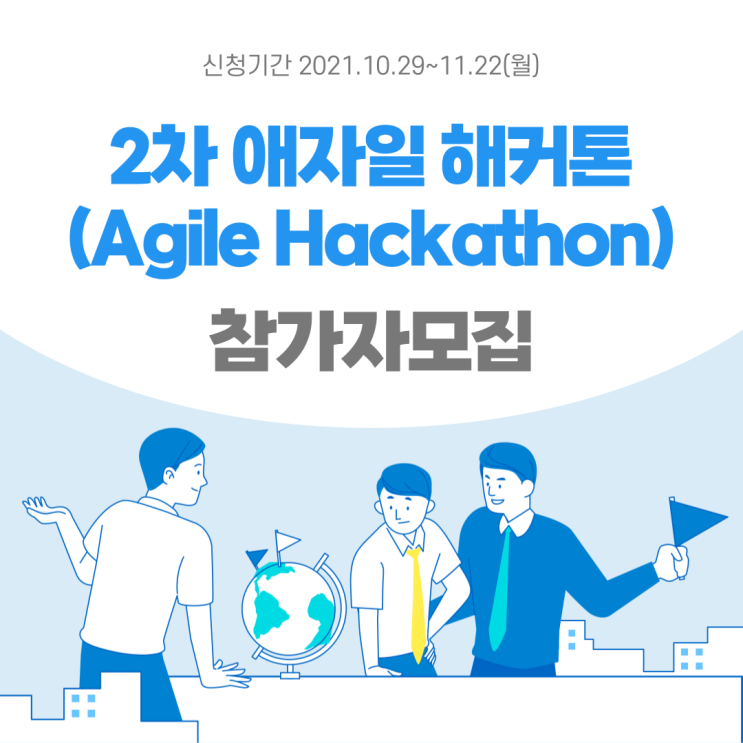 신청기간 2021.10.29~11.22(월)

2차 애자일 해커톤
(Agile Hackathon)

참가자모집